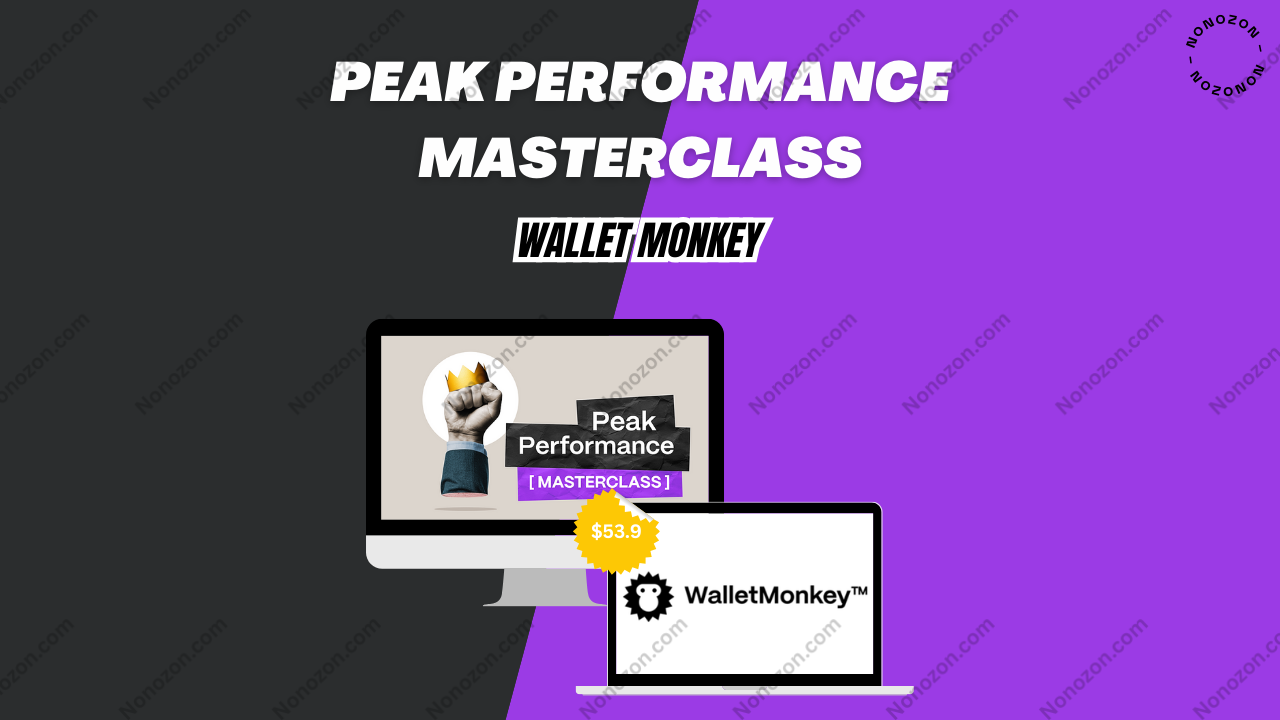 PEAK PERFORMANCE MASTERCLASS

WALLET MONKEY

NONOZON – NONOZON –

Peak Performance

[ MASTERCLASS ]

$53.9

WalletMonkey™

Nonozon.com